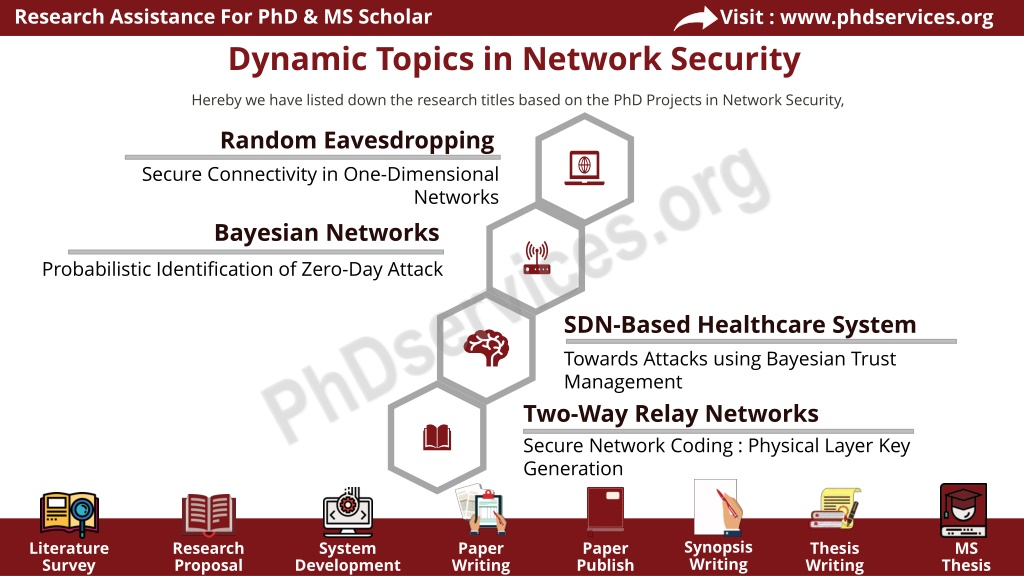 Research Assistance For PhD & MS Scholar

Visit : www.phdservices.org

Dynamic Topics in Network Security

Hereby we have listed down the research titles based on the PhD Projects in Network Security,

Random Eavesdropping

Secure Connectivity in One-Dimensional Networks

Bayesian Networks

Probabilistic Identification of Zero-Day Attack

SDN-Based Healthcare System

Towards Attacks using Bayesian Trust Management

Two-Way Relay Networks

Secure Network Coding : Physical Layer Key Generation

PhDservices.org

Literature Survey

Research Proposal

System Development

Paper Writing

Paper Publish

Synopsis Writing

Thesis Writing

MS Thesis